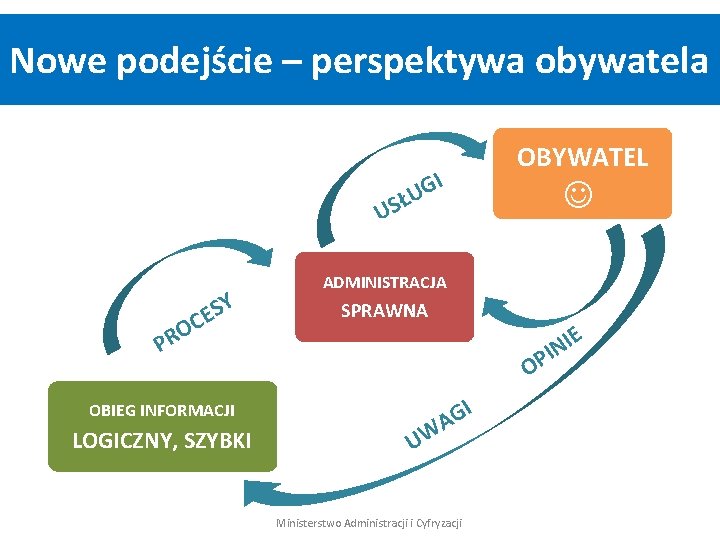 Nowe podejście – perspektywa obywatela

OBYWATEL
☺

USŁUGI

ADMINISTRACJA
SPRAWNA

PROCESY

OPINIE

OBIEG INFORMACJI
LOGICZNY, SZYBKI

UWAGI

Ministerstwo Administracji i Cyfryzacji